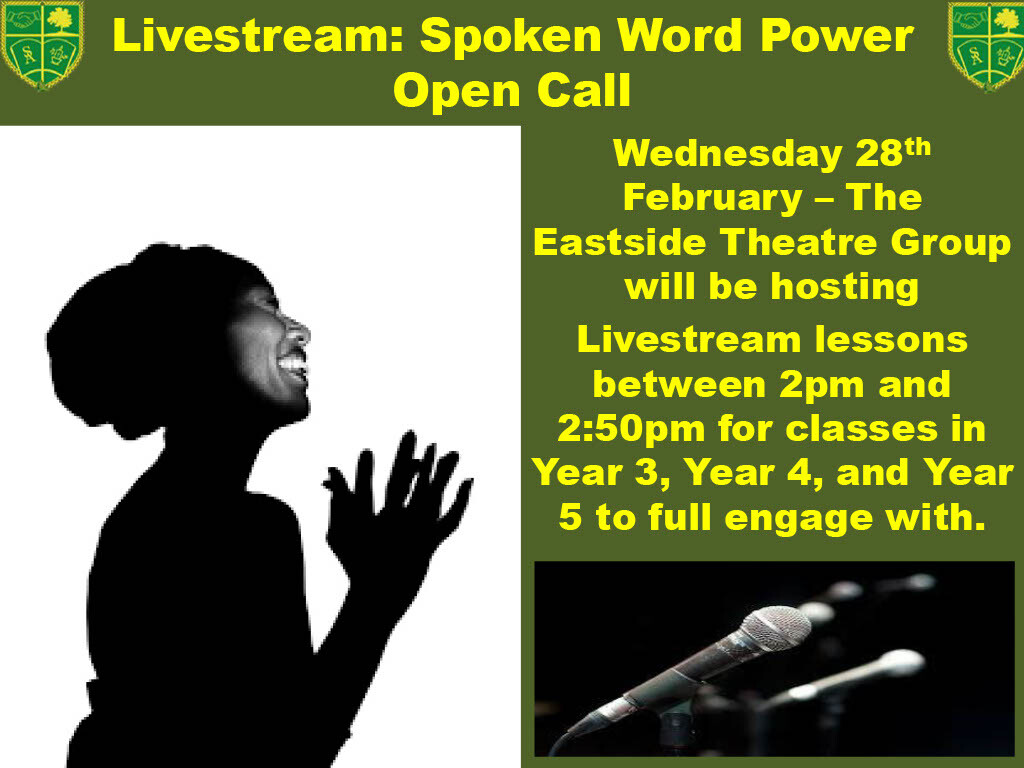 Livestream: Spoken Word Power Open Call

Wednesday 28$^{th}$ February – The Eastside Theatre Group will be hosting

Livestream lessons between 2pm and 2:50pm for classes in Year 3, Year 4, and Year 5 to full engage with.